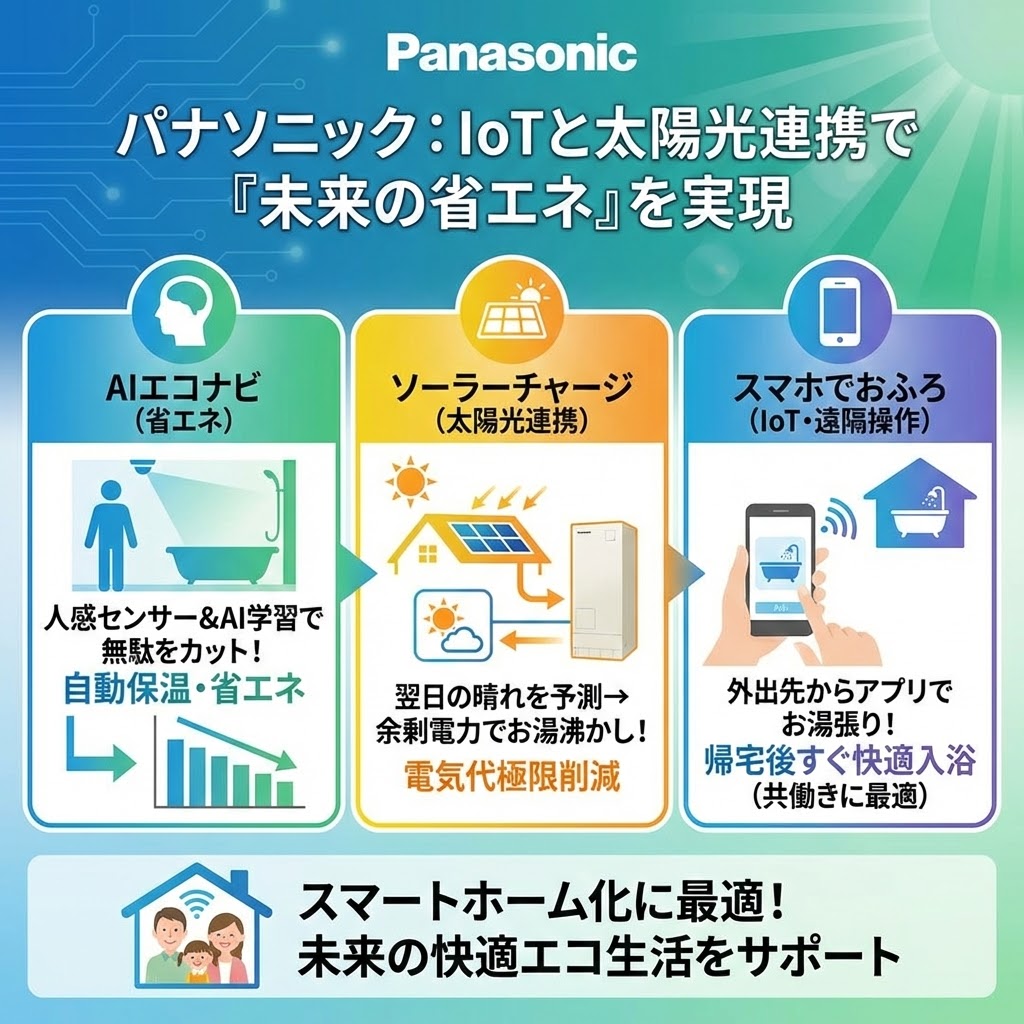 Panasonic

パナソニック：IoTと太陽光連携で『未来の省エネ』を実現

AIエコナビ
（省エネ）

人感センサー&AI学習で無駄をカット！
自動保温・省エネ

ソーラーチャージ
（太陽光連携）

翌日の晴れを予測→余剰電力でお湯沸かし！
電気代極限削減

スマホでおふろ
（IoT・遠隔操作）

外出先からアプリでお湯張り！
帰宅後すぐ快適入浴
（共働きに最適）

スマートホーム化に最適！
未来の快適エコ生活をサポート